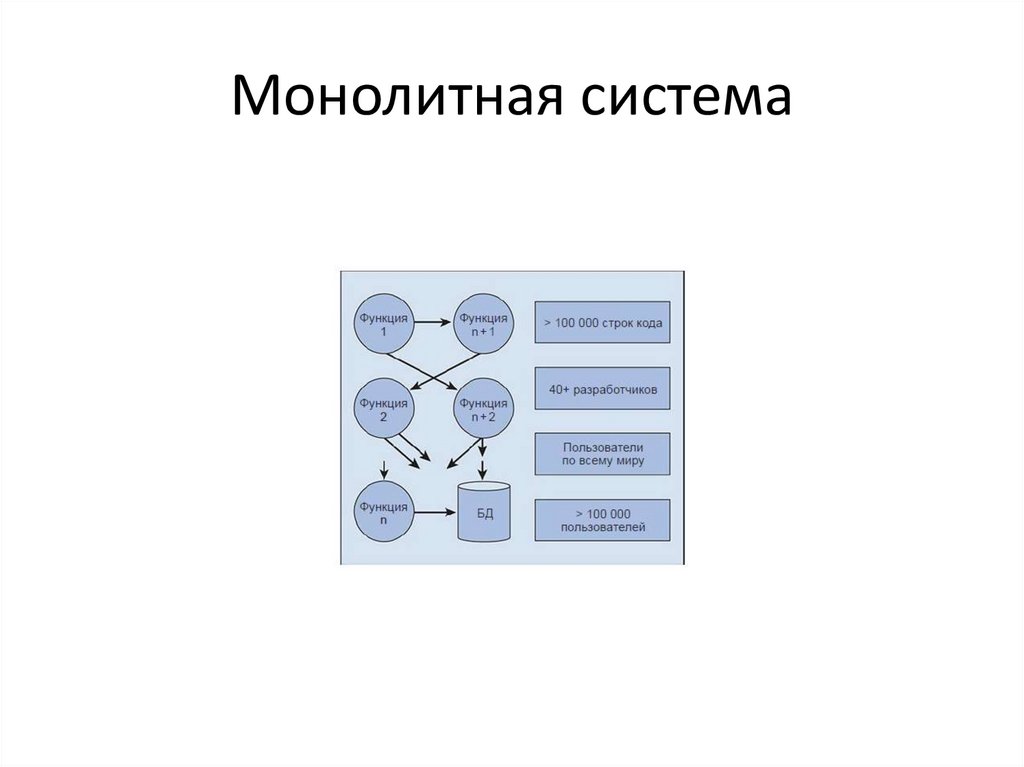 Монолитная система

Функция 1

Функция n + 1

Функция 2

Функция n + 2

Функция n

БД

> 100 000 строк кода

40+ разработчиков

Пользователи по всему миру

> 100 000 пользователей